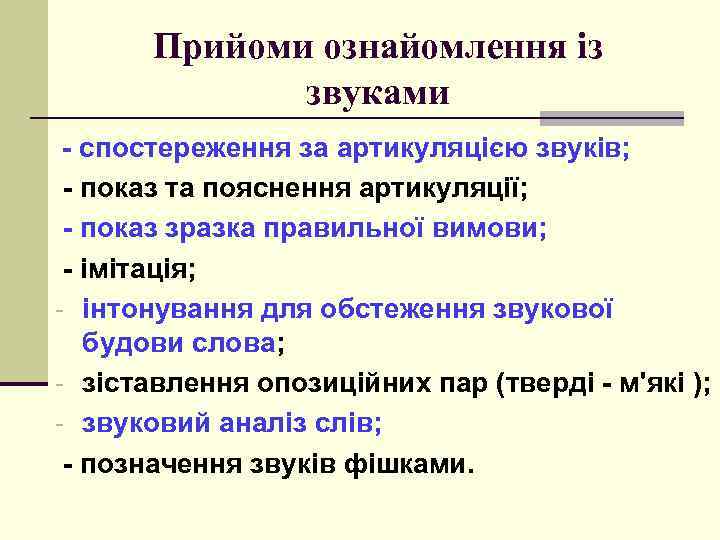 Прийоми ознайомлення із звуками

- спостереження за артикуляцією звуків;

- показ та пояснення артикуляції;

- показ зразка правильної вимови;

- імітація;

- інтонування для обстеження звукової будови слова;

- зіставлення опозиційних пар (тверді - м'які );

- звуковий аналіз слів;

- позначення звуків фішками.